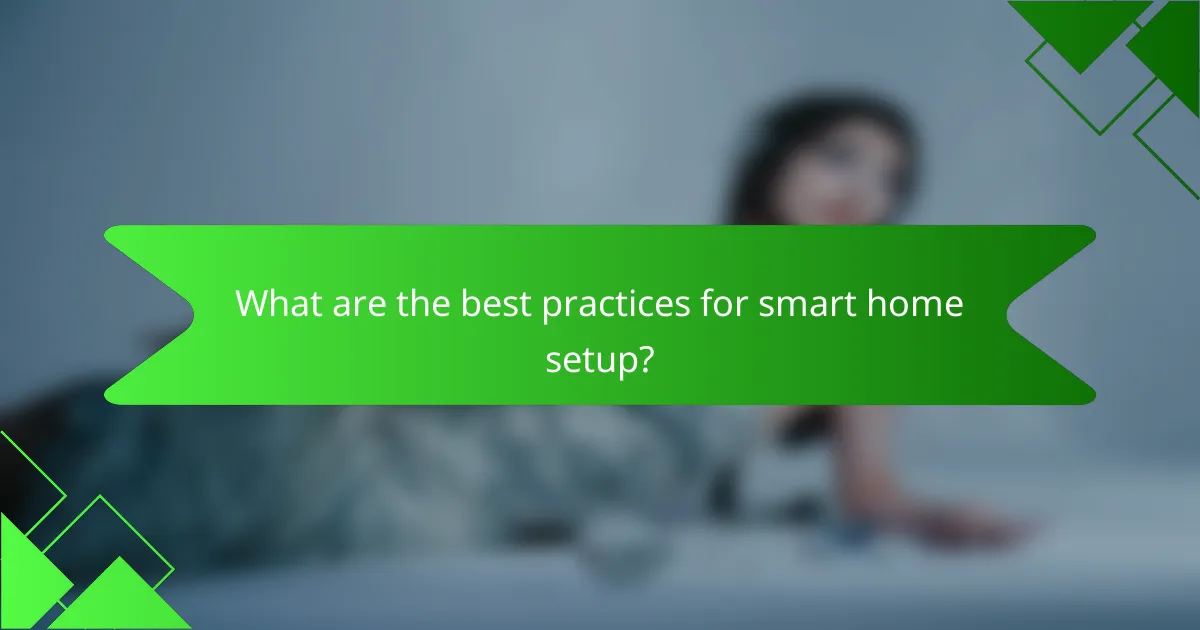 What are the best practices for smart home setup?